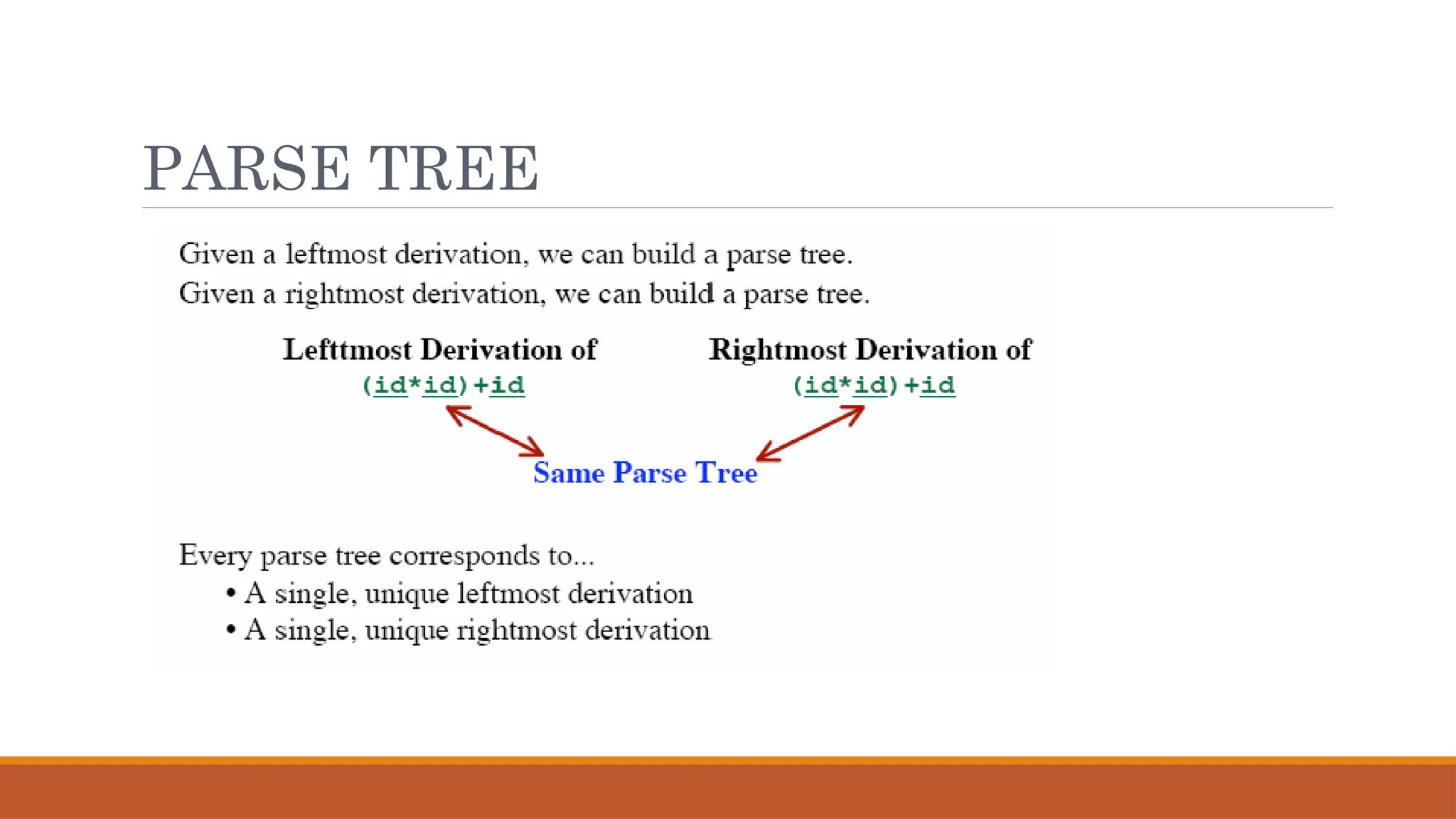 PARSE TREE

Given a leftmost derivation, we can build a parse tree.
Given a rightmost derivation, we can build a parse tree.

Lefttmost Derivation of
(id*id)+id

Rightmost Derivation of
(id*id)+id

Same Parse Tree

Every parse tree corresponds to...
• A single, unique leftmost derivation
• A single, unique rightmost derivation